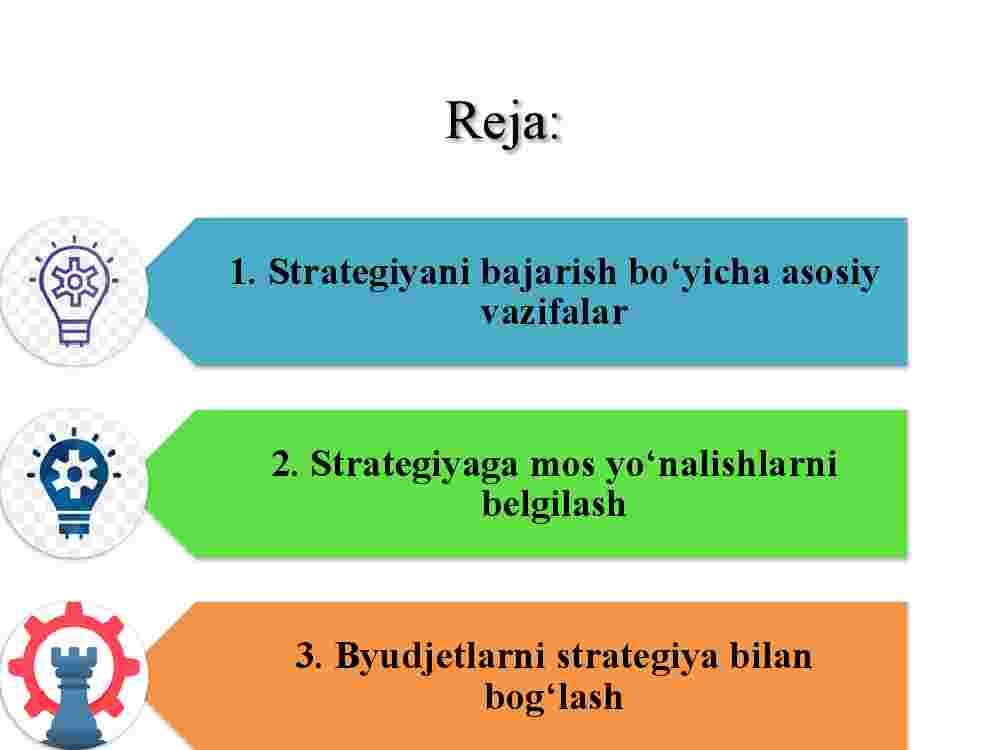 Reja:

1. Strategiyani bajarish bo‘yicha asosiy vazifalar

2. Strategiyaga mos yo‘nalishlarni belgilash

3. Byudjetlarni strategiya bilan bog‘lash